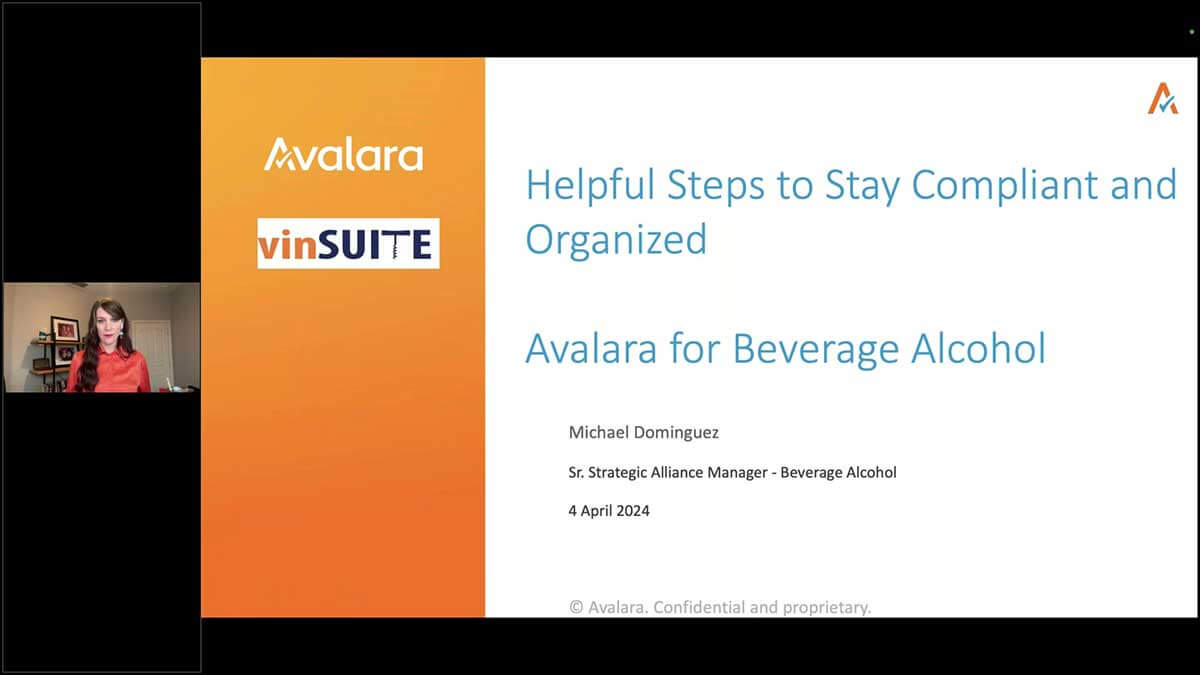 Avalara

vinSUITE

Helpful Steps to Stay Compliant and Organized

Avalara for Beverage Alcohol

Michael Dominguez

Sr. Strategic Alliance Manager - Beverage Alcohol

4 April 2024

© Avalara. Confidential and proprietary.